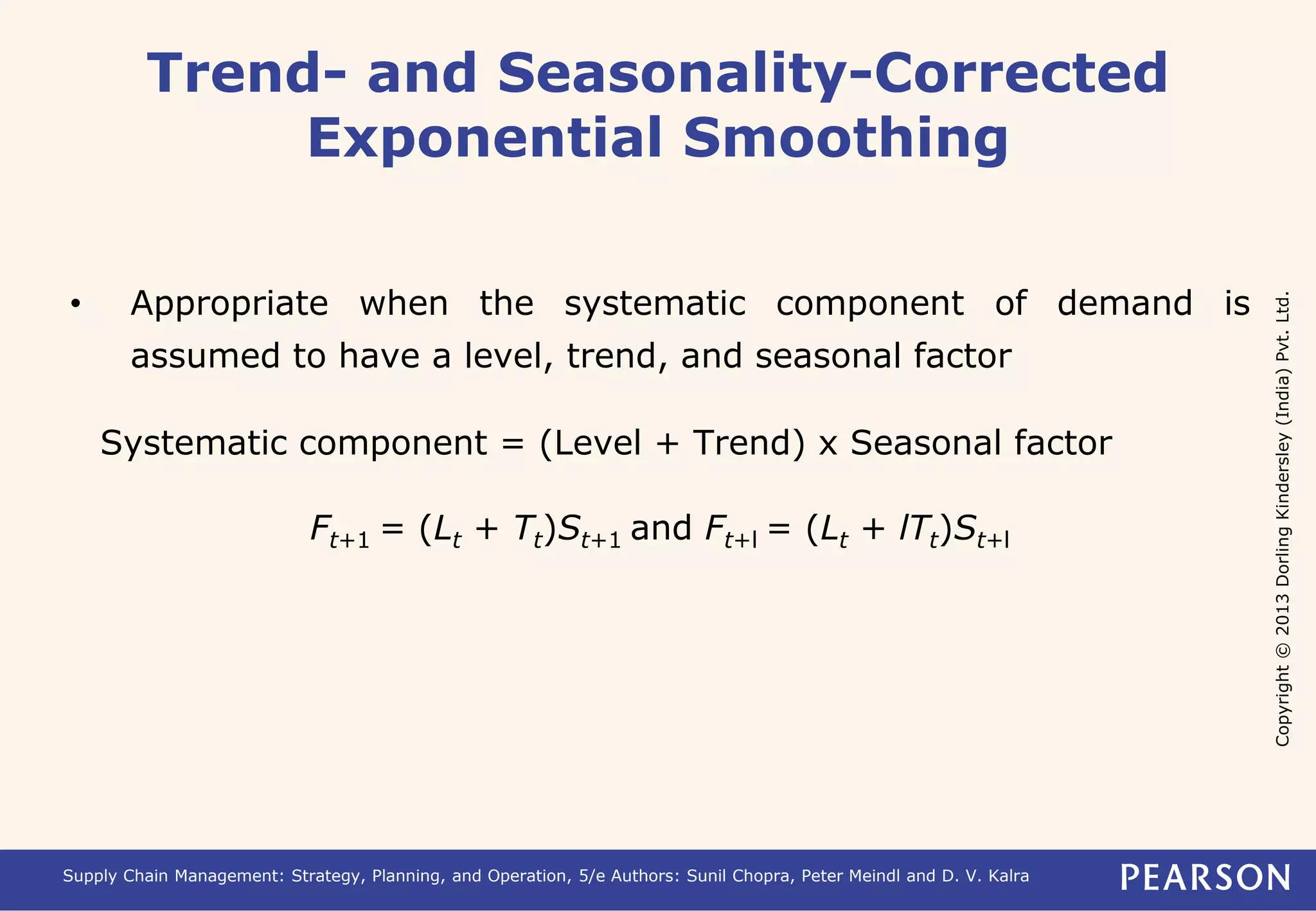 Trend- and Seasonality-Corrected Exponential Smoothing

• Appropriate when the systematic component of demand is assumed to have a level, trend, and seasonal factor

Systematic component = (Level + Trend) x Seasonal factor

$F_{t+1} = (L_t + T_t)S_{t+1}$ and $F_{t+l} = (L_t + lT_t)S_{t+l}$

Copyright © 2013 Dorling Kindersley (India) Pvt. Ltd.

Supply Chain Management: Strategy, Planning, and Operation, 5/e Authors: Sunil Chopra, Peter Meindl and D. V. Kalra

PEARSON